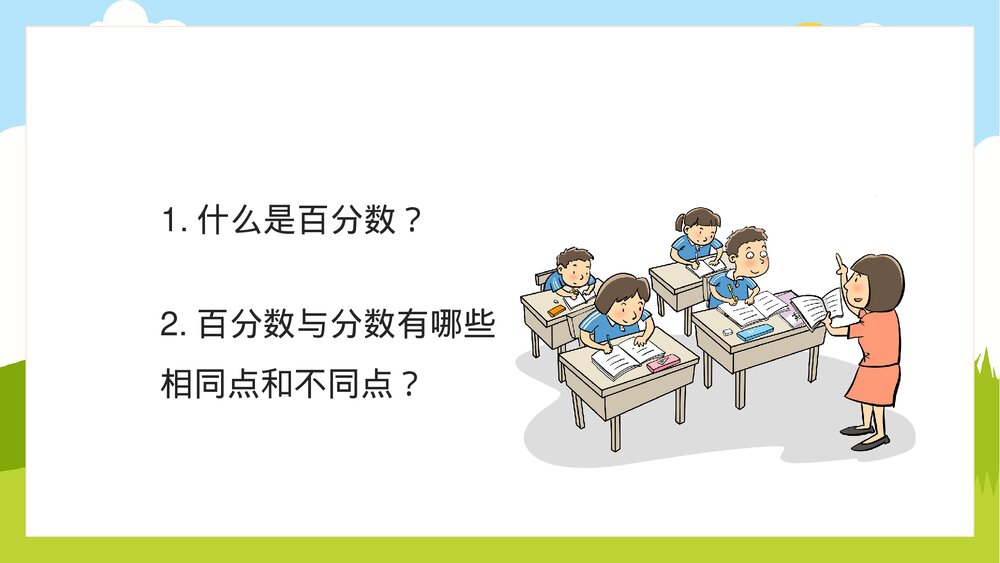 1. 什么是百分数？

2. 百分数与分数有哪些相同点和不同点？